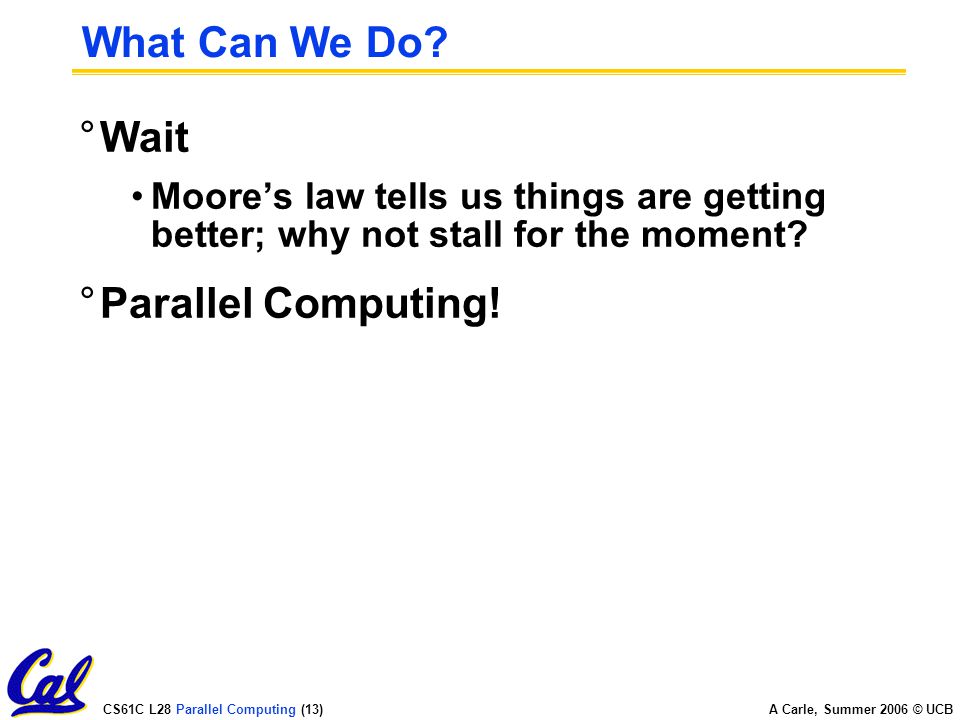 What Can We Do?

° Wait

• Moore's law tells us things are getting better; why not stall for the moment?

° Parallel Computing!

Cal

CS61C L28 Parallel Computing (13)

A Carle, Summer 2006 © UCB